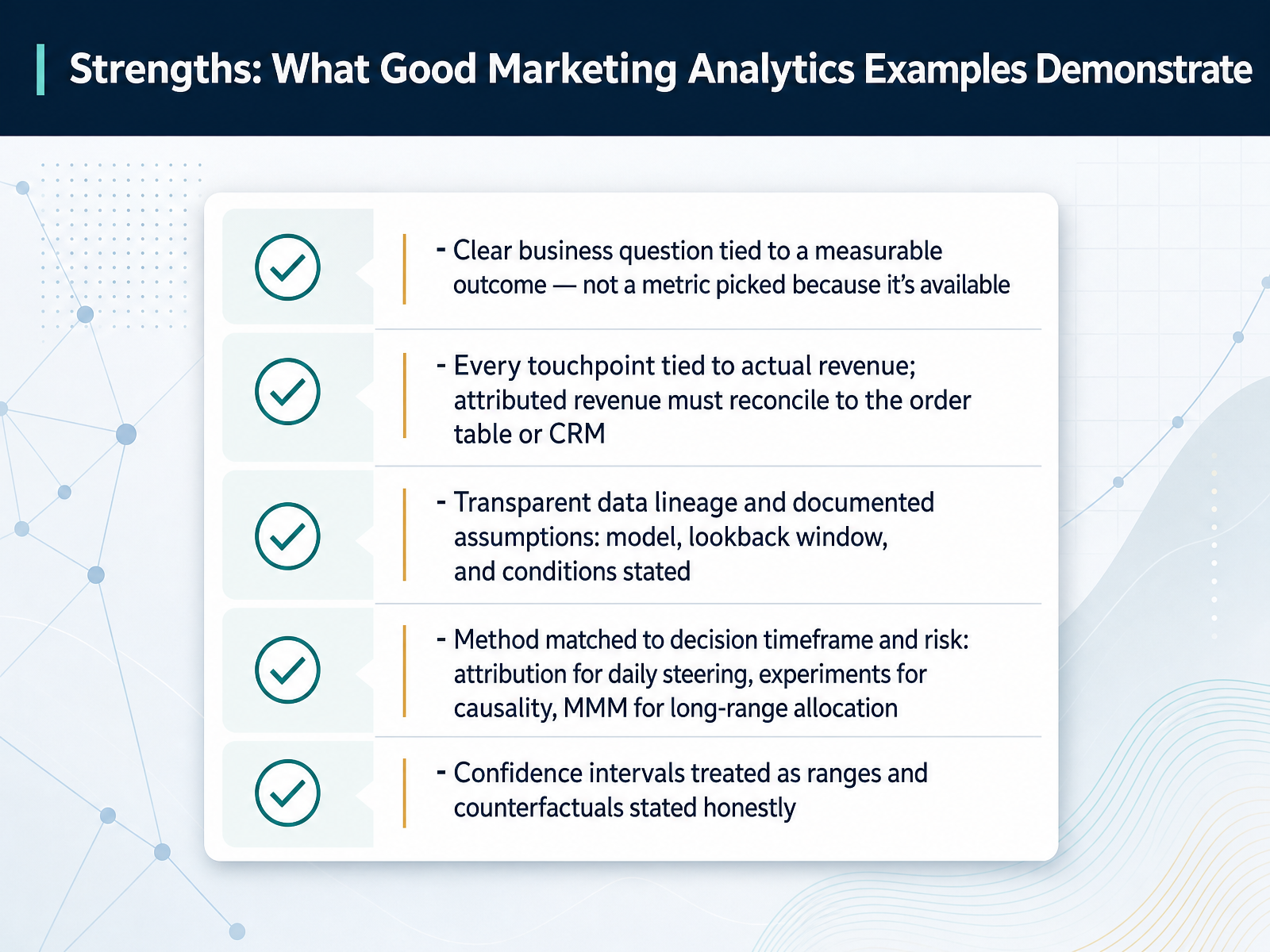 Strengths: What Good Marketing Analytics Examples Demonstrate

- Clear business question tied to a measurable outcome — not a metric picked because it's available

- Every touchpoint tied to actual revenue; attributed revenue must reconcile to the order table or CRM

- Transparent data lineage and documented assumptions: model, lookback window, and conditions stated

- Method matched to decision timeframe and risk: attribution for daily steering, experiments for causality, MMM for long-range allocation

- Confidence intervals treated as ranges and counterfactuals stated honestly